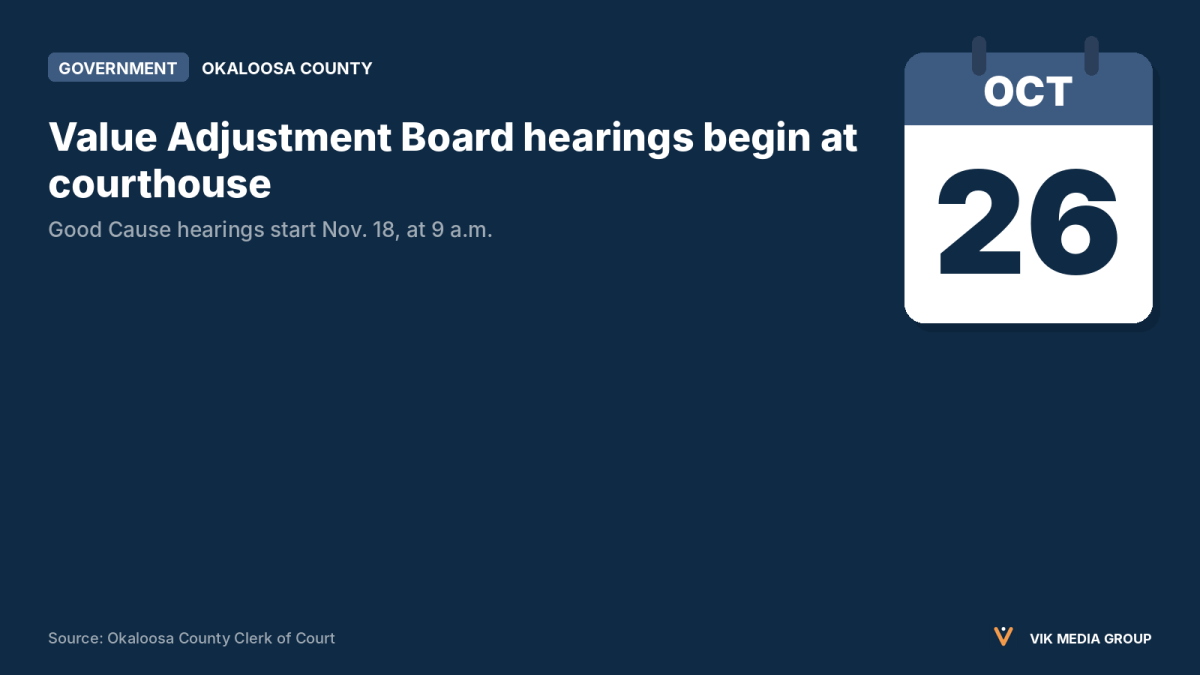 GOVERNMENT OKALOOSA COUNTY

Value Adjustment Board hearings begin at courthouse

Good Cause hearings start Nov. 18, at 9 a.m.

OCT

26

Source: Okaloosa County Clerk of Court

VIK MEDIA GROUP